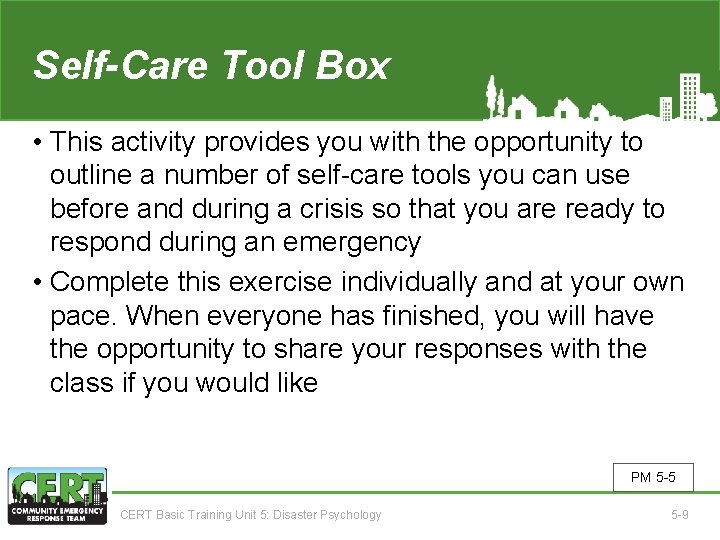 Self-Care Tool Box

• This activity provides you with the opportunity to outline a number of self-care tools you can use before and during a crisis so that you are ready to respond during an emergency

• Complete this exercise individually and at your own pace. When everyone has finished, you will have the opportunity to share your responses with the class if you would like

PM 5-5

CERT
COMMUNITY EMERGENCY RESPONSE TEAM

CERT Basic Training Unit 5: Disaster Psychology

5-9